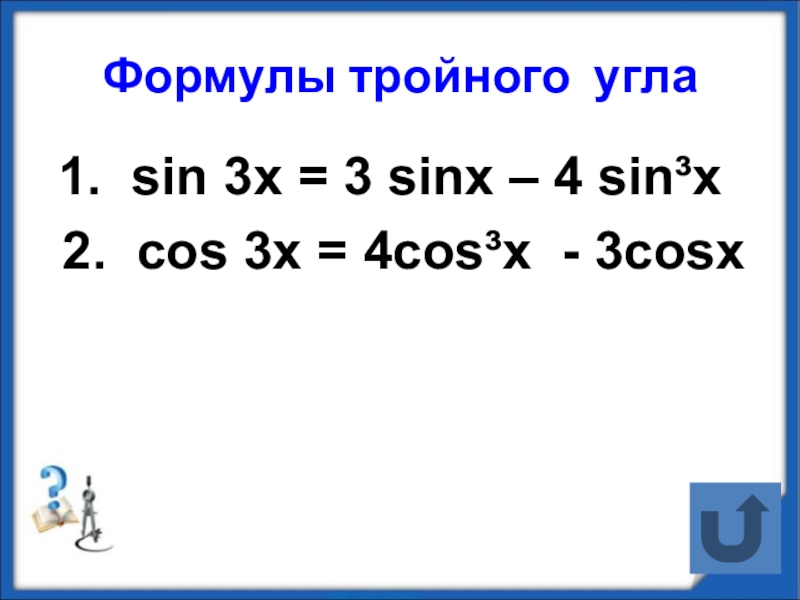 Формулы тройного угла

1. $\sin 3x = 3 \sin x - 4 \sin^3 x$

2. $\cos 3x = 4\cos^3 x - 3\cos x$